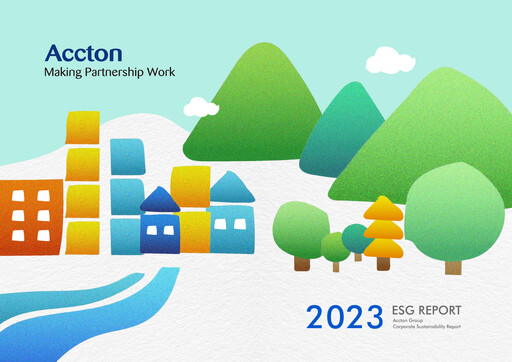 Accton
Making Partnership Work

2023 ESG REPORT
Accton Group
Corporate Sustainability Report